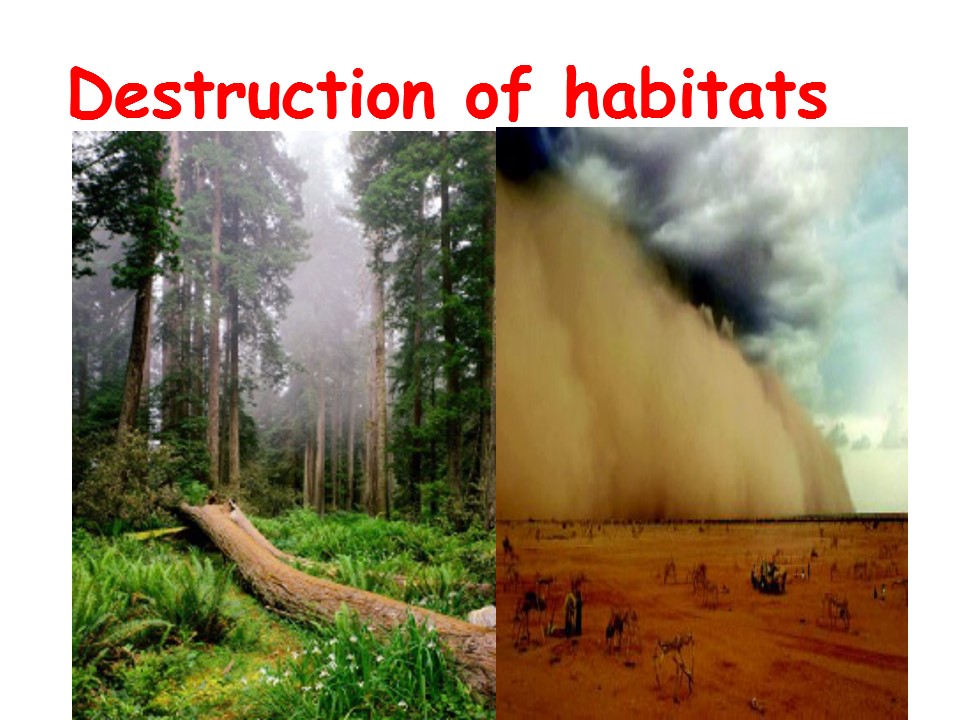 Destruction of habitats